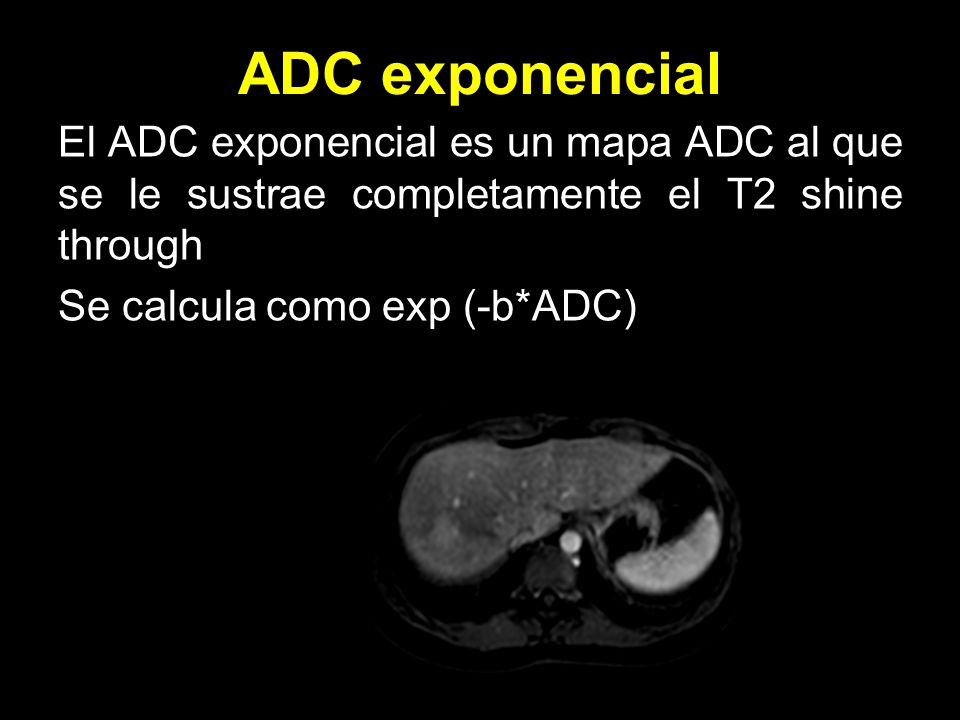 ADC exponencial

El ADC exponencial es un mapa ADC al que se le sustrae completamente el T2 shine through

Se calcula como exp (-b*ADC)